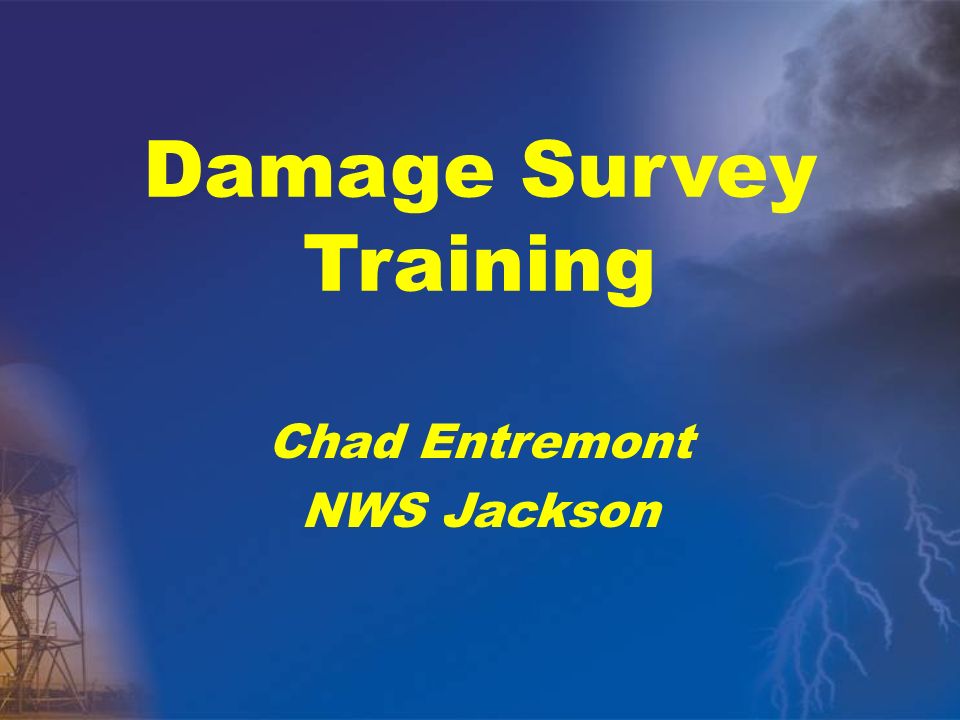 Damage Survey Training

Chad Entremont
NWS Jackson